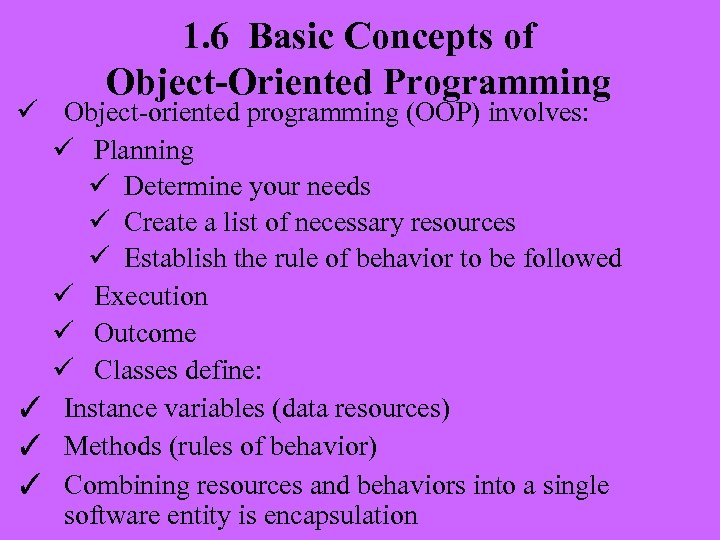 1.6 Basic Concepts of Object-Oriented Programming

✓ Object-oriented programming (OOP) involves:
✓ Planning
✓ Determine your needs
✓ Create a list of necessary resources
✓ Establish the rule of behavior to be followed
✓ Execution
✓ Outcome
✓ Classes define:
✓ Instance variables (data resources)
✓ Methods (rules of behavior)
✓ Combining resources and behaviors into a single software entity is encapsulation